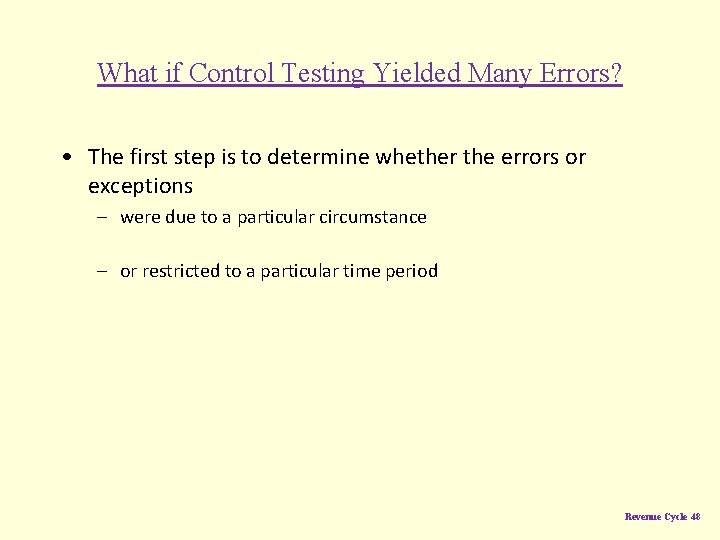 What if Control Testing Yielded Many Errors?

• The first step is to determine whether the errors or exceptions

– were due to a particular circumstance

– or restricted to a particular time period

Revenue Cycle 48